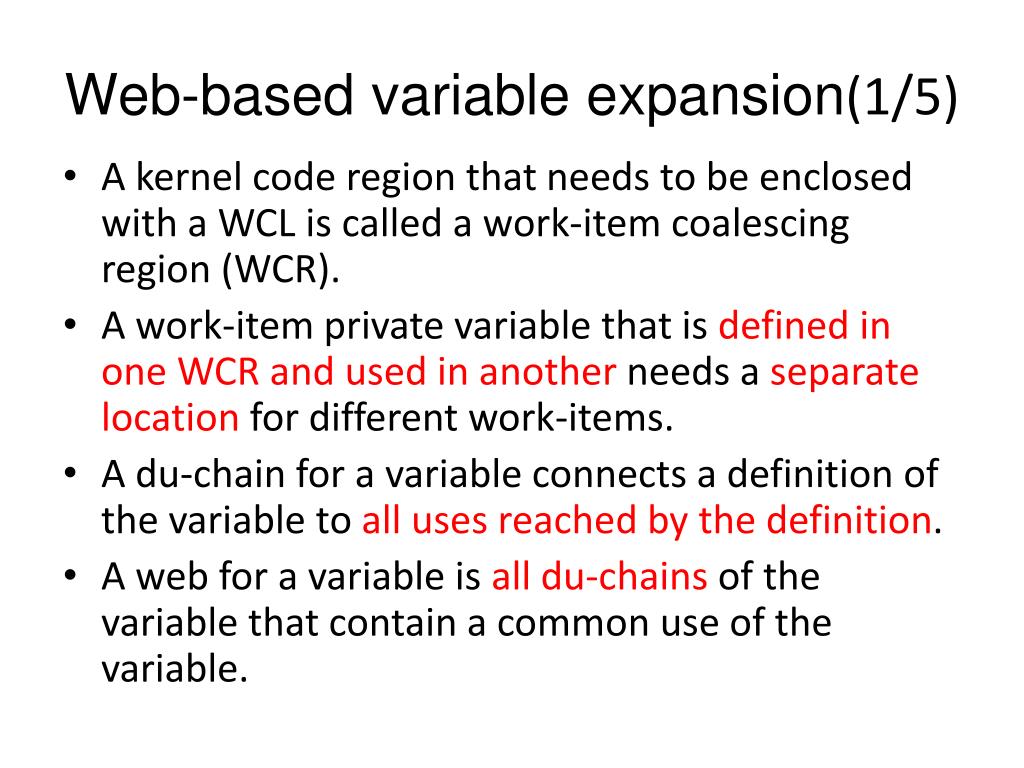 Web-based variable expansion(1/5)

• A kernel code region that needs to be enclosed with a WCL is called a work-item coalescing region (WCR).
• A work-item private variable that is defined in one WCR and used in another needs a separate location for different work-items.
• A du-chain for a variable connects a definition of the variable to all uses reached by the definition.
• A web for a variable is all du-chains of the variable that contain a common use of the variable.